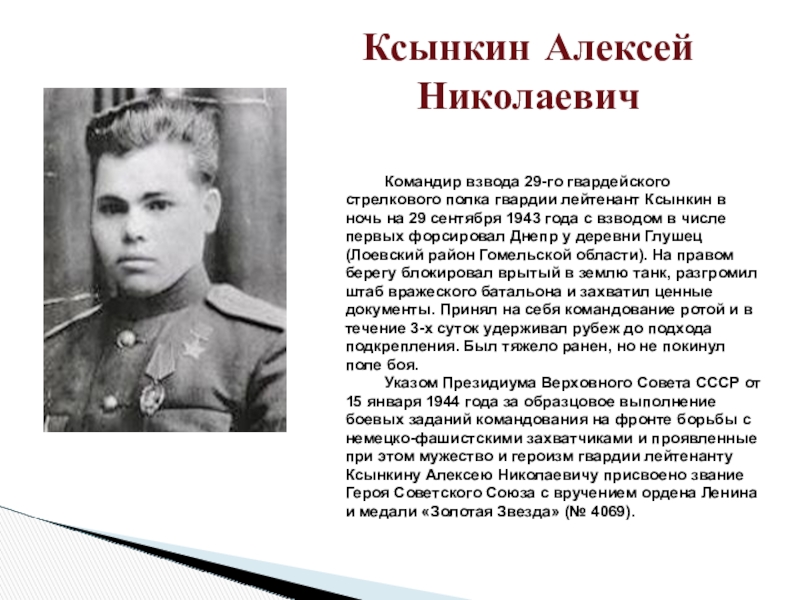 Ксынкин Алексей Николаевич

Командир взвода 29-го гвардейского стрелкового полка гвардии лейтенант Ксынкин в ночь на 29 сентября 1943 года с взводом в числе первых форсировал Днепр у деревни Глушец (Лоевский район Гомельской области). На правом берегу блокировал врытый в землю танк, разгромил штаб вражеского батальона и захватил ценные документы. Принял на себя командование ротой и в течение 3-х суток удерживал рубеж до подхода подкрепления. Был тяжело ранен, но не покинул поле боя.

Указом Президиума Верховного Совета СССР от 15 января 1944 года за образцовое выполнение боевых заданий командования на фронте борьбы с немецко-фашистскими захватчиками и проявленные при этом мужество и героизм гвардии лейтенанту Ксынкину Алексею Николаевичу присвоено звание Героя Советского Союза с вручением ордена Ленина и медали «Золотая Звезда» (№ 4069).